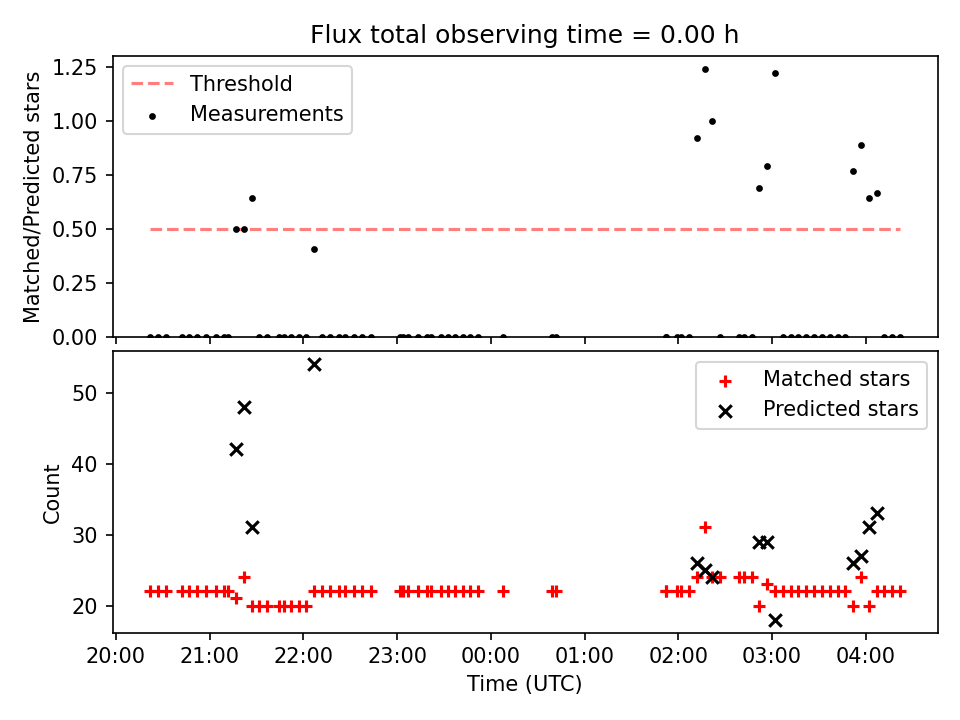 Flux total observing time = 0.00 h

Threshold
Measurements

Matched/Predicted stars

1.25
1.00
0.75
0.50
0.25
0.00

Matched stars
Predicted stars

Count

50
40
30
20

20:00 21:00 22:00 23:00 00:00 01:00 02:00 03:00 04:00

Time (UTC)